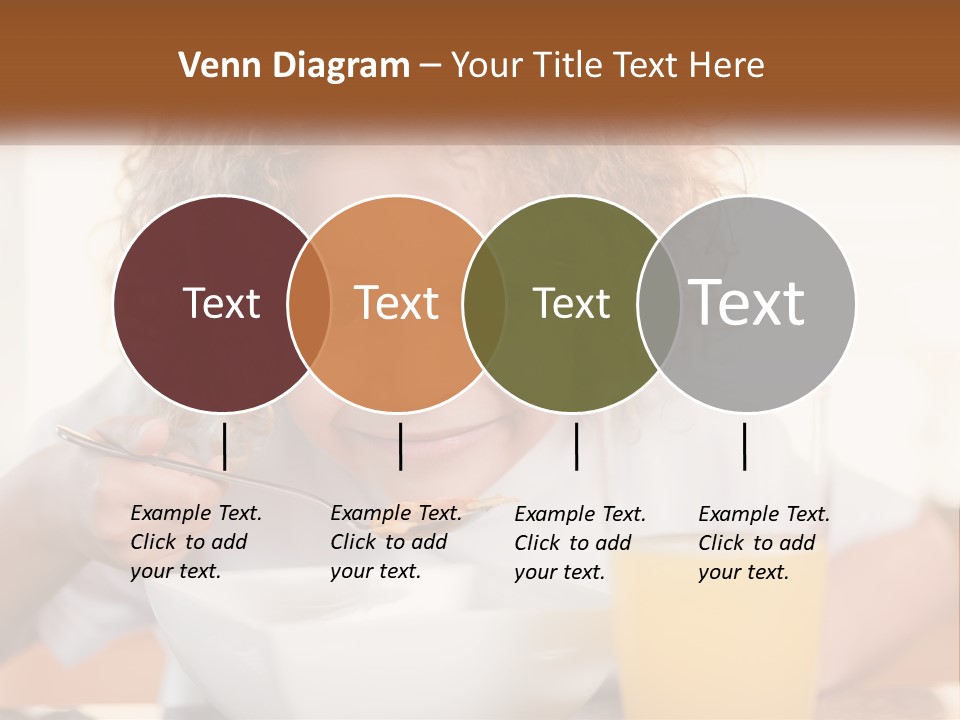 Venn Diagram – Your Title Text Here

Text

Text

Text

Text

Example Text. Click to add your text.

Example Text. Click to add your text.

Example Text. Click to add your text.

Example Text. Click to add your text.